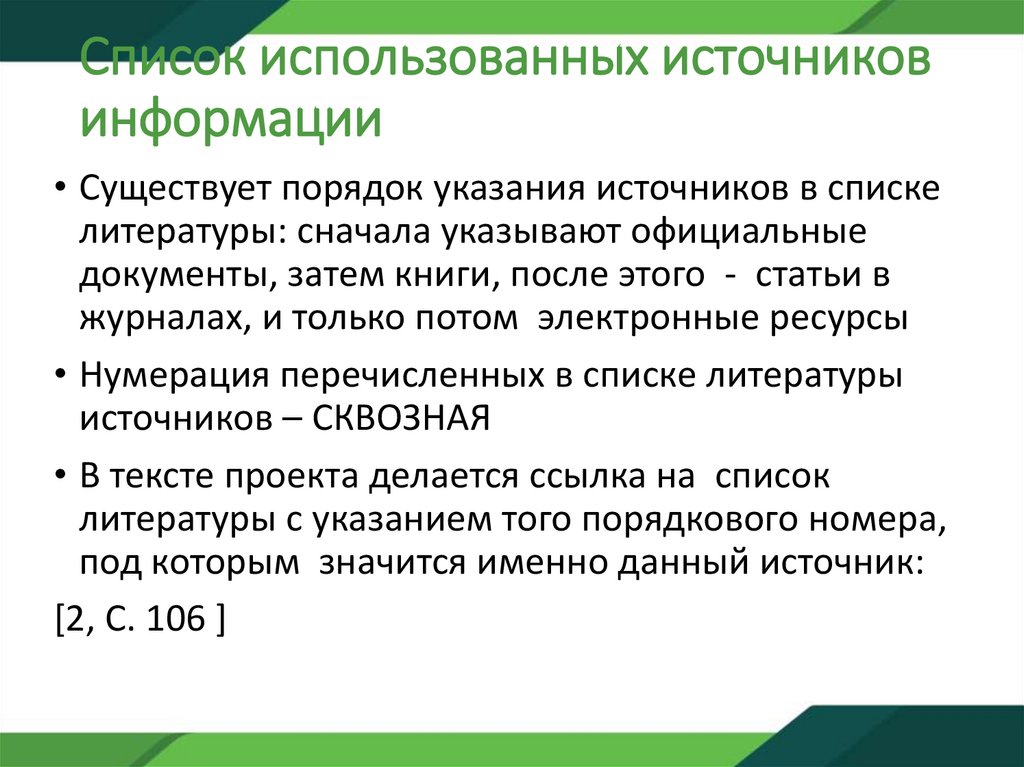 Список использованных источников информации

• Существует порядок указания источников в списке литературы: сначала указывают официальные документы, затем книги, после этого - статьи в журналах, и только потом электронные ресурсы

• Нумерация перечисленных в списке литературы источников – СКВОЗНАЯ

• В тексте проекта делается ссылка на список литературы с указанием того порядкового номера, под которым значится именно данный источник:

[2, С. 106 ]